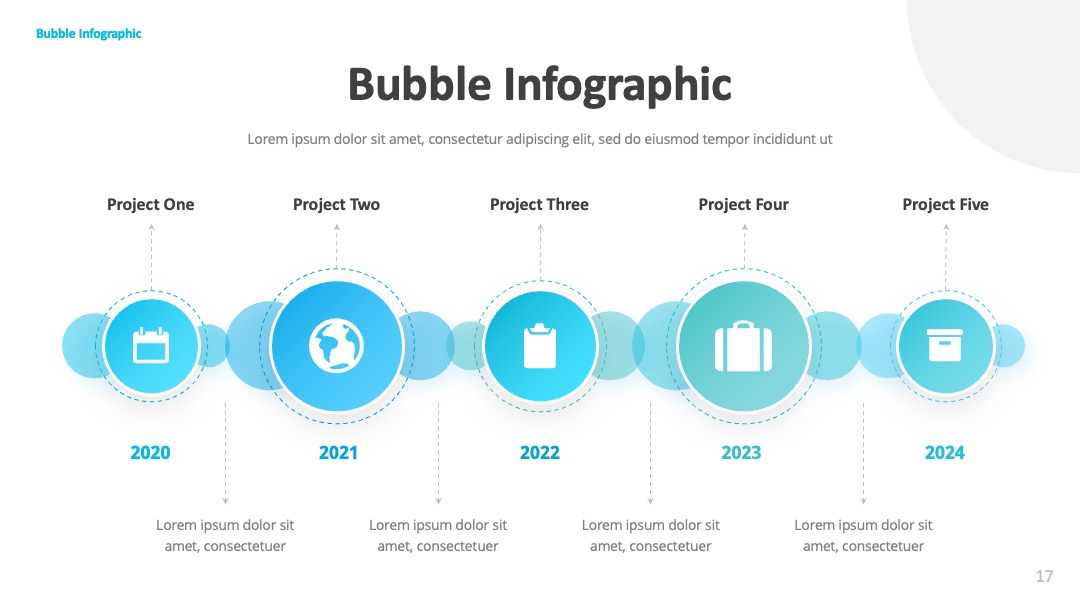 Bubble Infographic

Bubble Infographic

Lorem ipsum dolor sit amet, consectetur adipiscing elit, sed do eiusmod tempor incididunt ut

Project One

Project Two

Project Three

Project Four

Project Five

2020

2021

2022

2023

2024

Lorem ipsum dolor sit amet, consectetuer

Lorem ipsum dolor sit amet, consectetuer

Lorem ipsum dolor sit amet, consectetuer

Lorem ipsum dolor sit amet, consectetuer

17